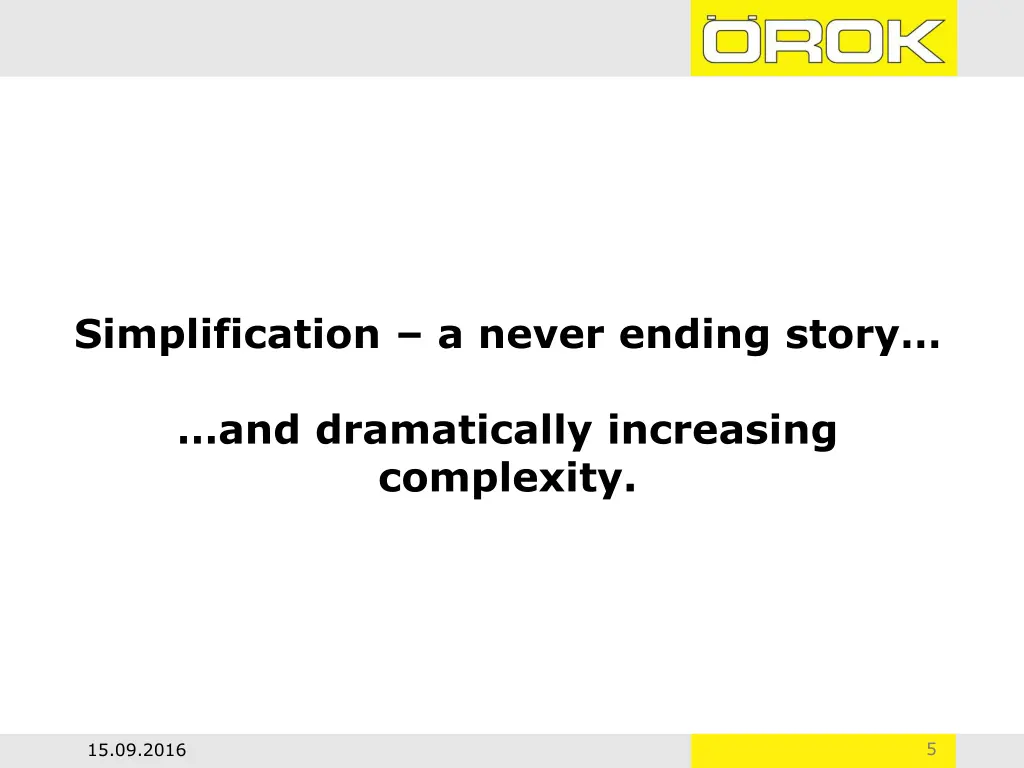 ÖROK

Simplification – a never ending story…

…and dramatically increasing complexity.

15.09.2016

5